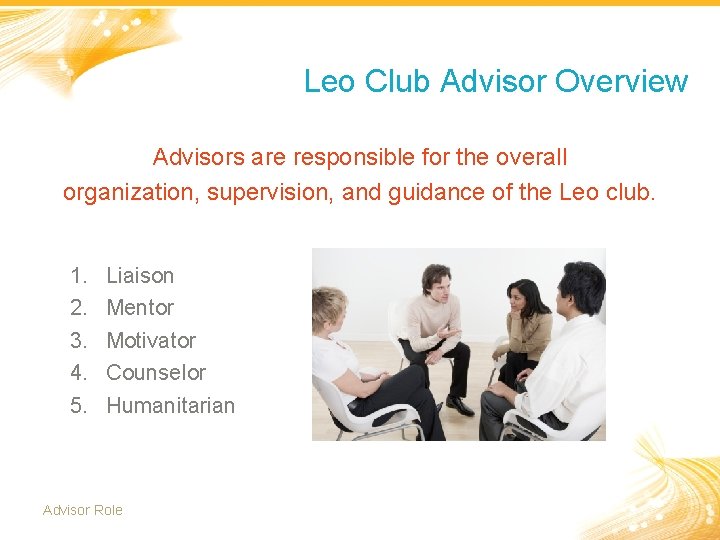 Leo Club Advisor Overview

Advisors are responsible for the overall organization, supervision, and guidance of the Leo club.

1. Liaison
2. Mentor
3. Motivator
4. Counselor
5. Humanitarian

Advisor Role